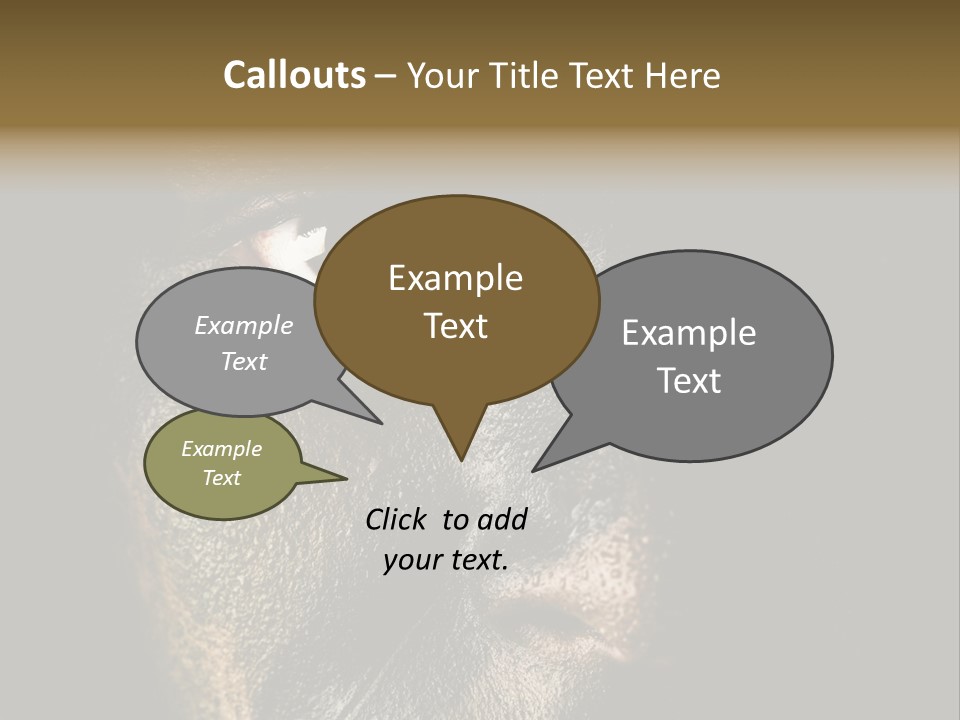 **Callouts** – Your Title Text Here

Example Text

Example Text

Example Text

Example Text

Click to add your text.